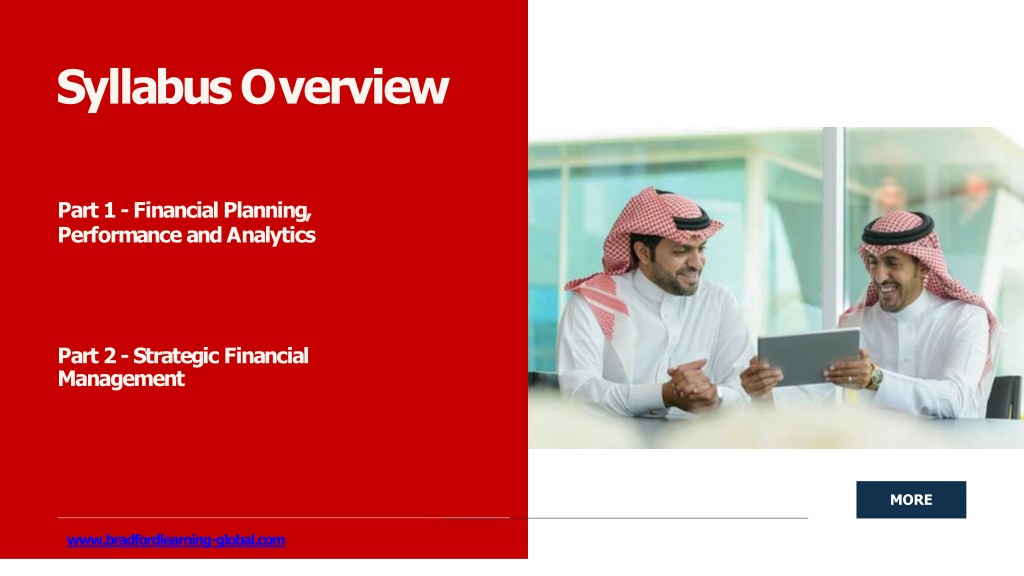 Syllabus Overview

Part 1 - Financial Planning, Performance and Analytics

Part 2 - Strategic Financial Management

MORE

www.bradfordlearning-global.com